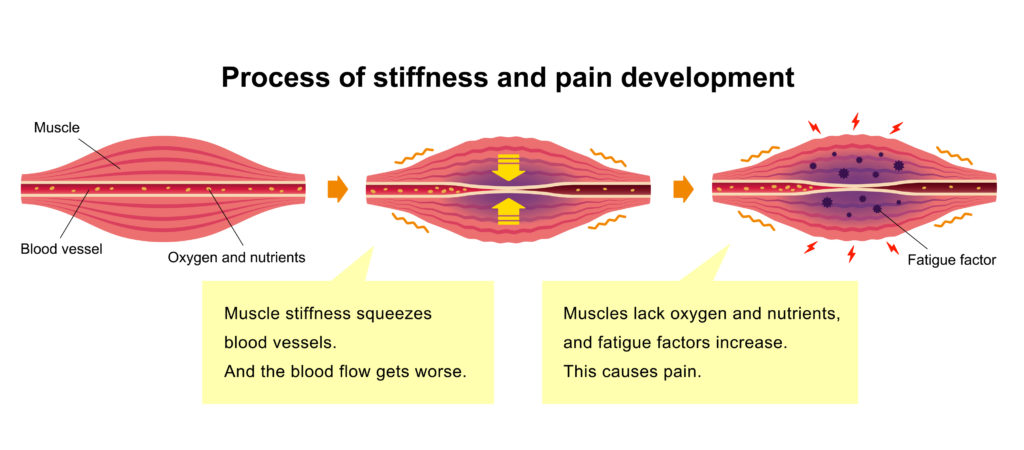 Process of stiffness and pain development

Muscle

Blood vessel

Oxygen and nutrients

Fatigue factor

Muscle stiffness squeezes blood vessels.
And the blood flow gets worse.

Muscles lack oxygen and nutrients, and fatigue factors increase.
This causes pain.